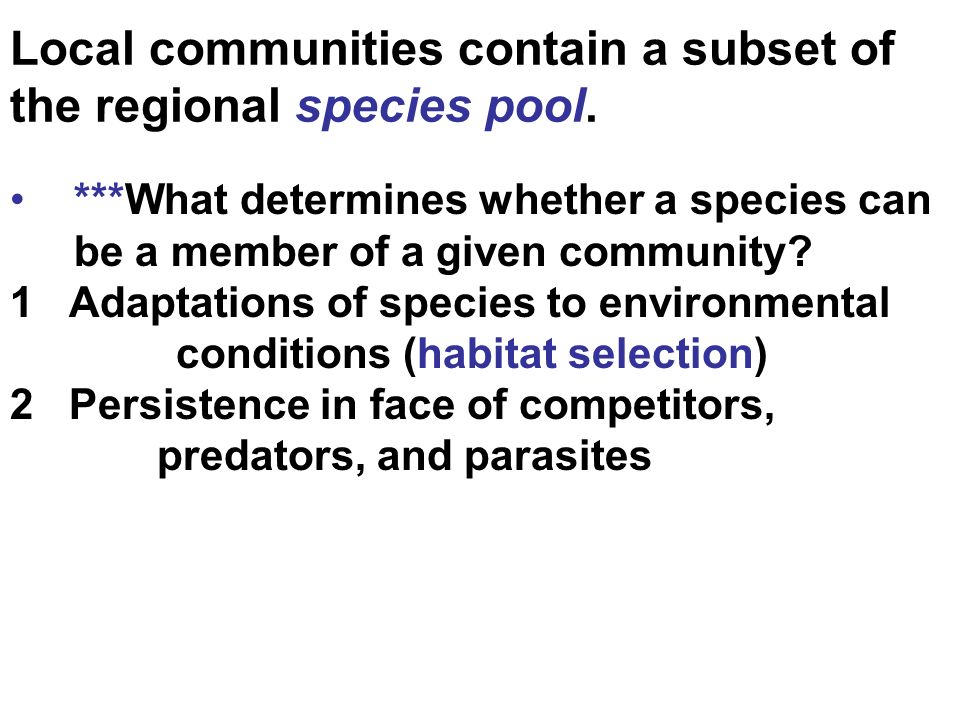 Local communities contain a subset of the regional species pool.

• ***What determines whether a species can be a member of a given community?

1 Adaptations of species to environmental conditions (habitat selection)

2 Persistence in face of competitors, predators, and parasites